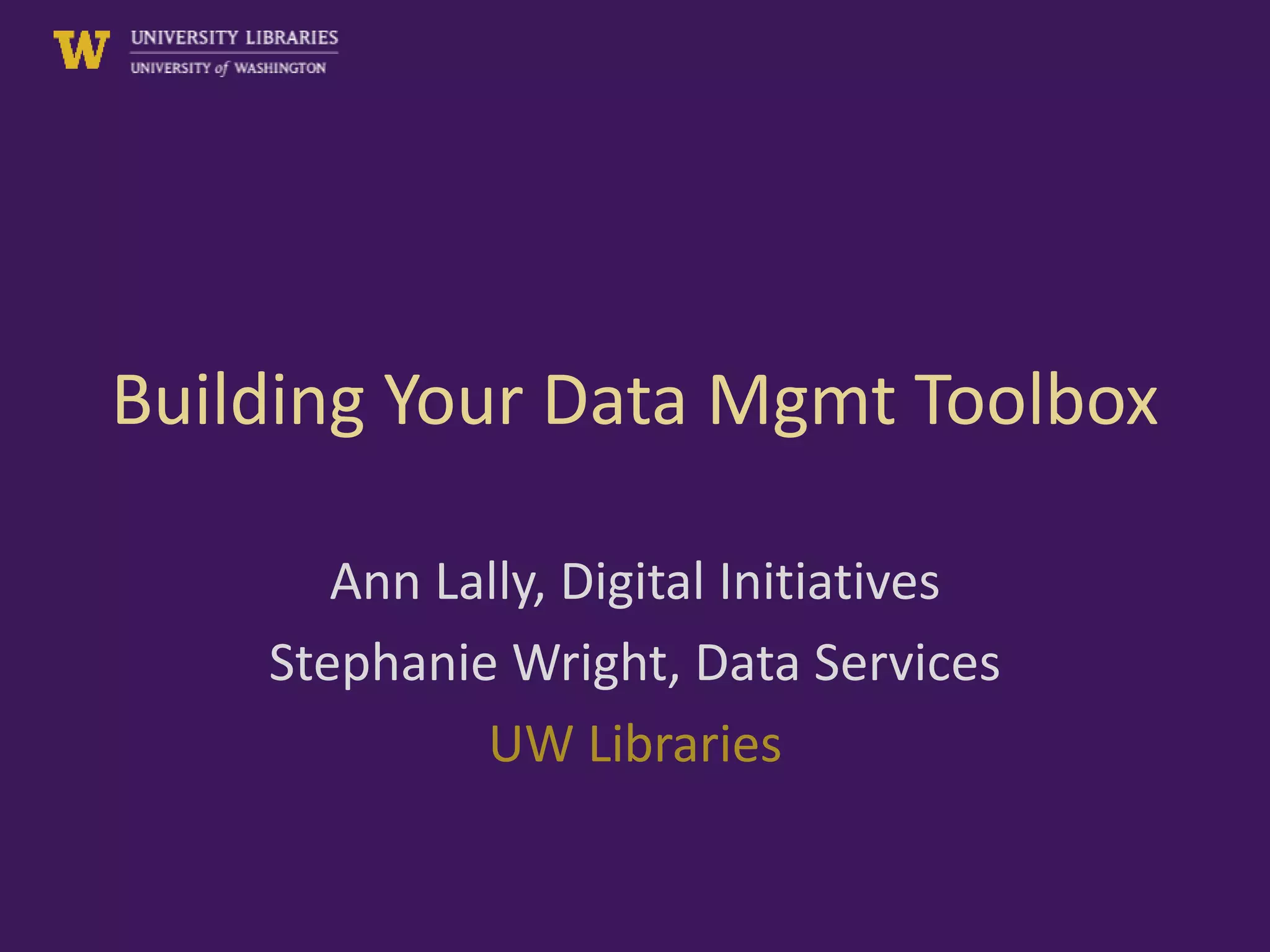 W UNIVERSITY LIBRARIES
UNIVERSITY of WASHINGTON

Building Your Data Mgmt Toolbox

Ann Lally, Digital Initiatives
Stephanie Wright, Data Services
UW Libraries